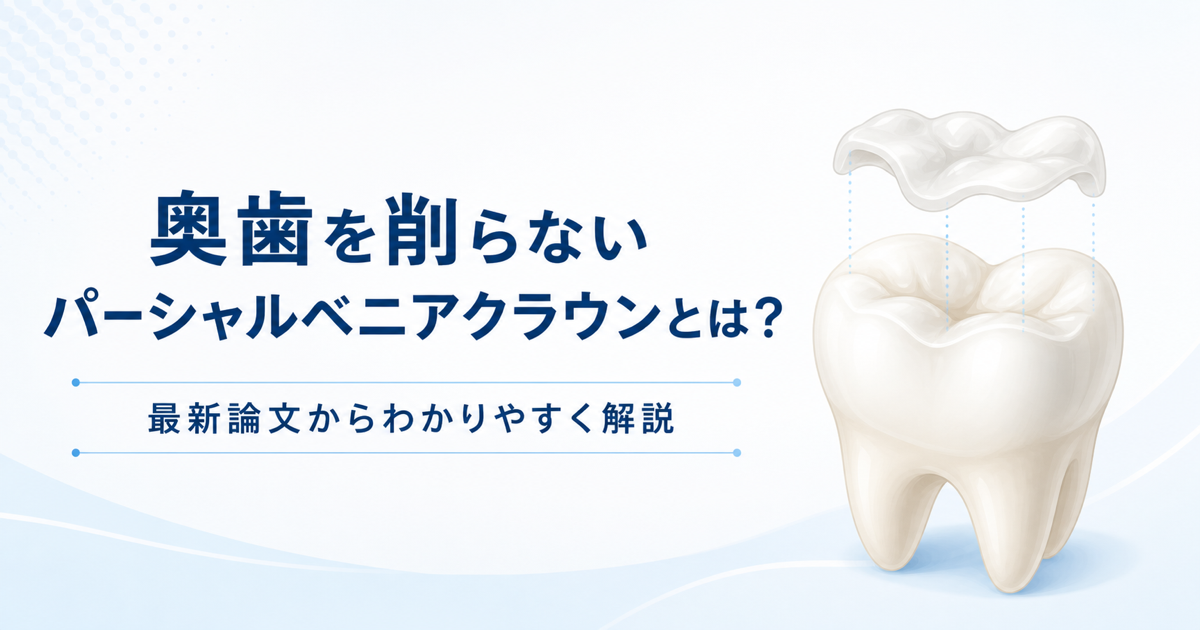 奥歯を削らない
パーシャルベニアクラウンとは？

最新論文からわかりやすく解説